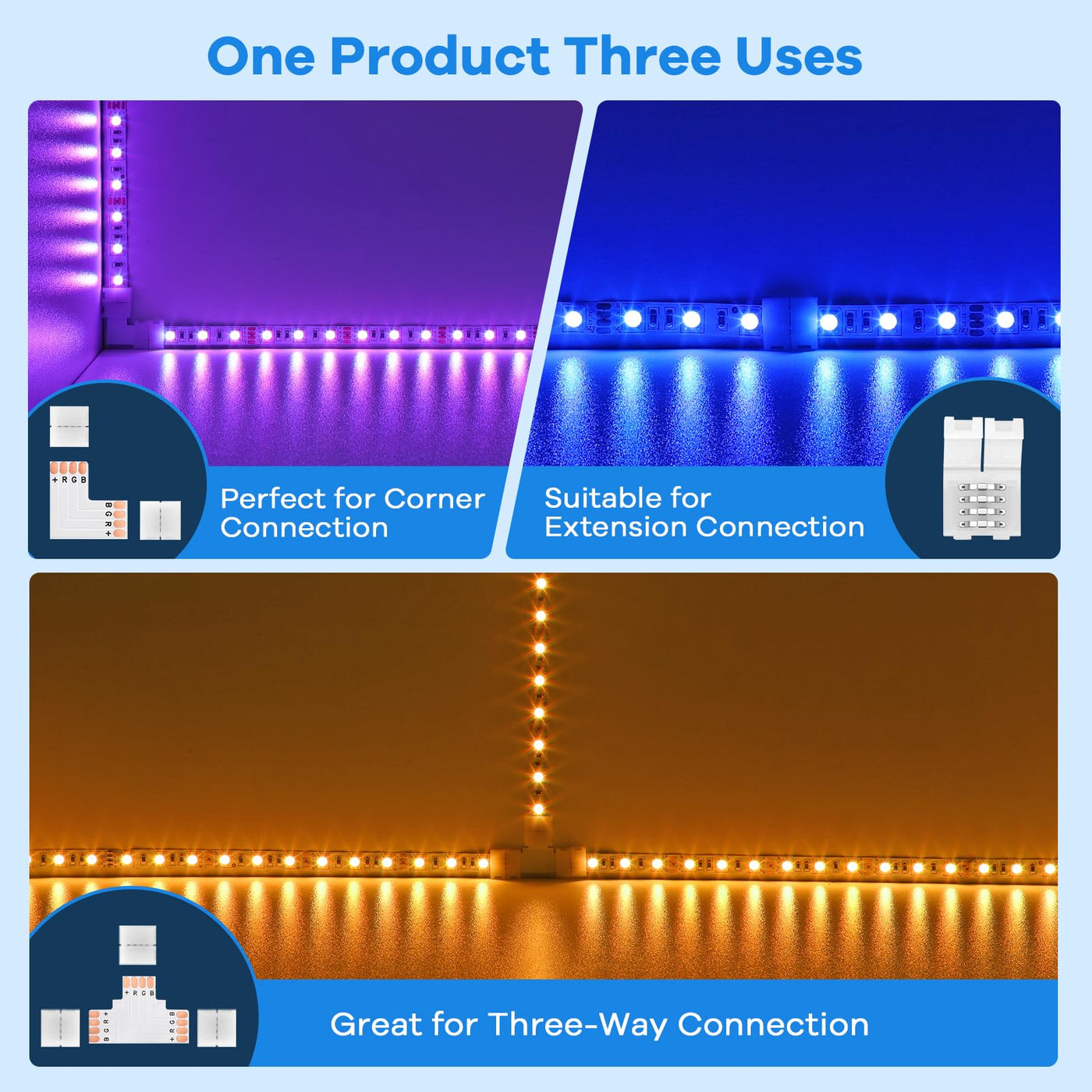 One Product Three Uses

+ R G B

B G R +

Perfect for Corner Connection

Suitable for Extension Connection

+ R G B

B G R +

+ R G B

Great for Three-Way Connection